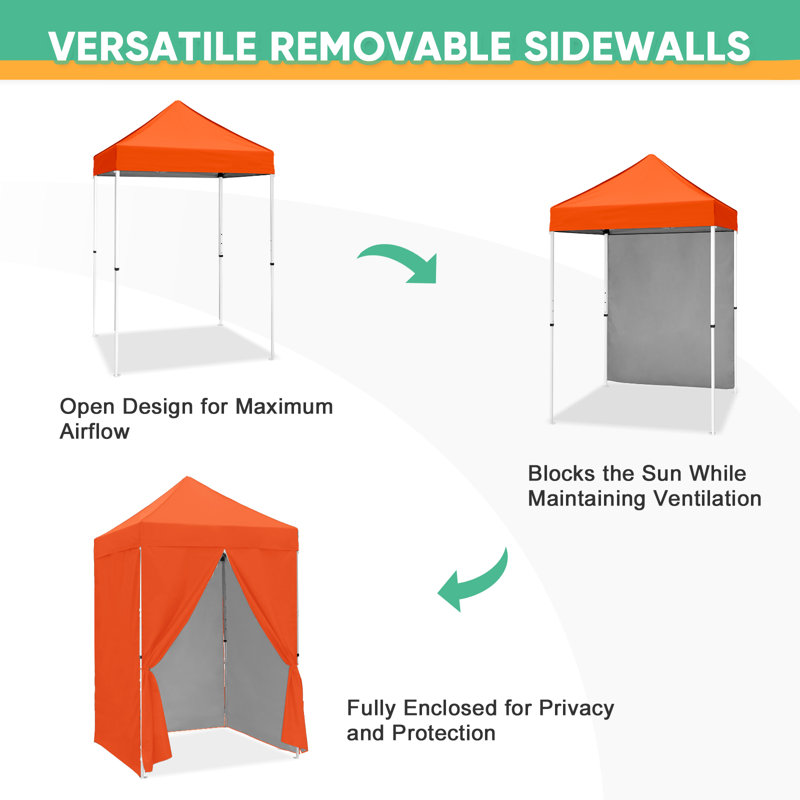 VERSATILE REMOVABLE SIDEWALLS

Open Design for Maximum Airflow

Blocks the Sun While Maintaining Ventilation

Fully Enclosed for Privacy and Protection